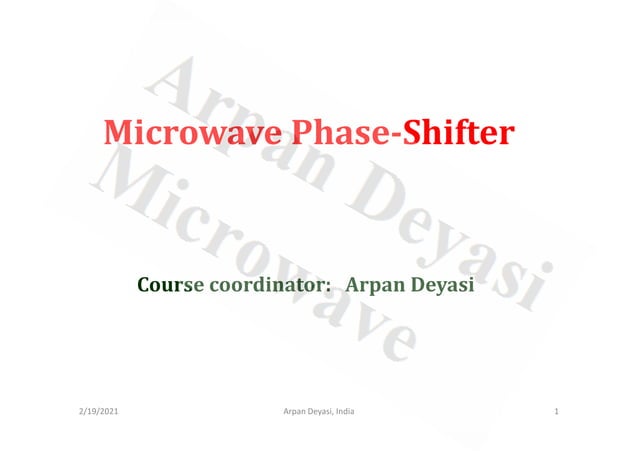 Arpan Deyasi
Microwave

Microwave Phase-Shifter

Course coordinator: Arpan Deyasi

2/19/2021 Arpan Deyasi, India 1